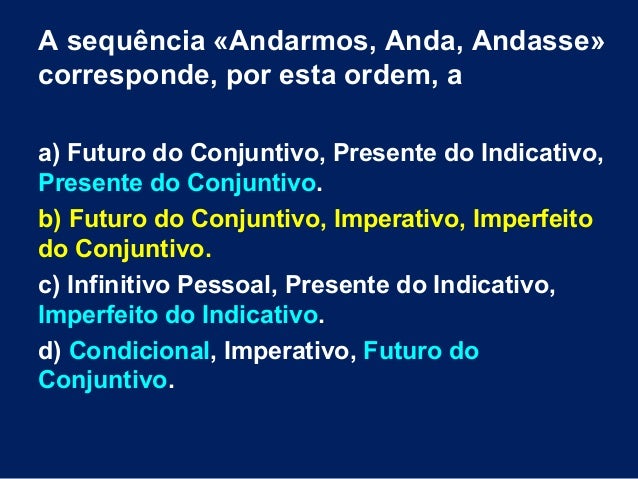 A sequência «Andarmos, Anda, Andasse» corresponde, por esta ordem, a

a) Futuro do Conjuntivo, Presente do Indicativo, Presente do Conjuntivo.

b) Futuro do Conjuntivo, Imperativo, Imperfeito do Conjuntivo.

c) Infinitivo Pessoal, Presente do Indicativo, Imperfeito do Indicativo.

d) Condicional, Imperativo, Futuro do Conjuntivo.